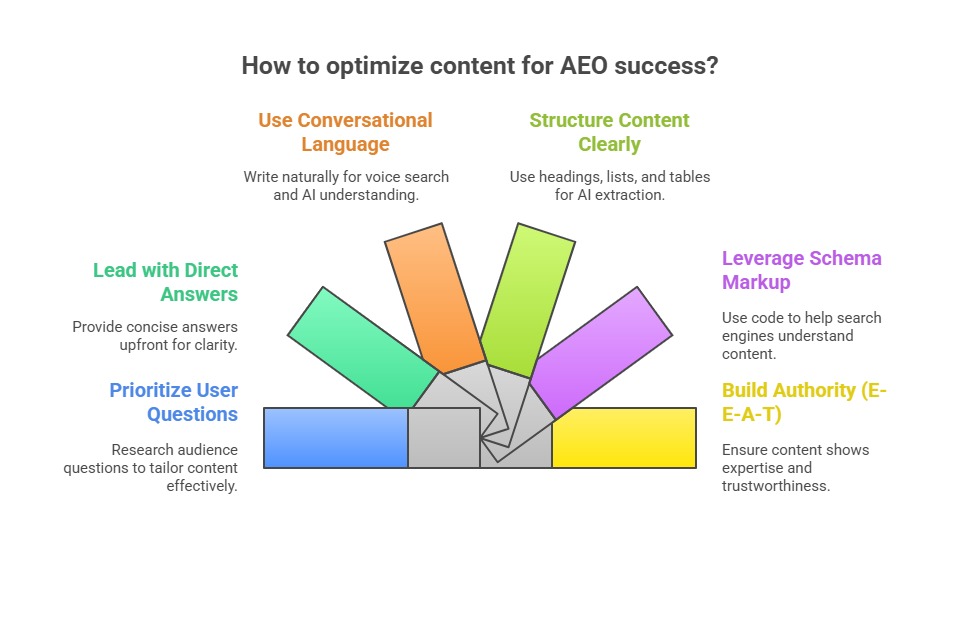 How to optimize content for AEO success?

Use Conversational Language

Write naturally for voice search and AI understanding.

Structure Content Clearly

Use headings, lists, and tables for AI extraction.

Lead with Direct Answers

Provide concise answers upfront for clarity.

Leverage Schema Markup

Use code to help search engines understand content.

Prioritize User Questions

Research audience questions to tailor content effectively.

Build Authority (E-E-A-T)

Ensure content shows expertise and trustworthiness.